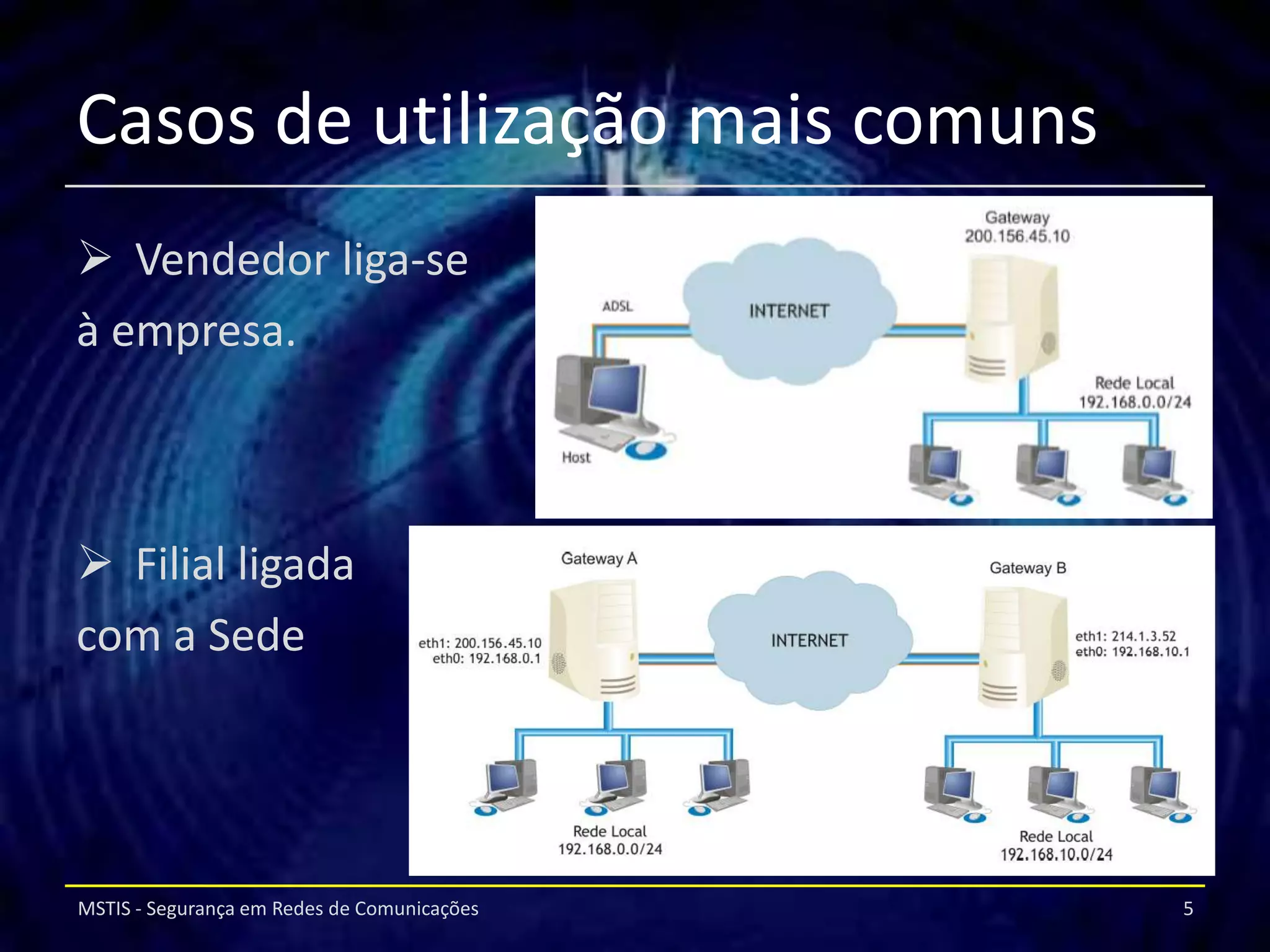 Casos de utilização mais comuns

➢ Vendedor liga-se à empresa.

Gateway
200.156.45.10

ADSL

INTERNET

Rede Local
192.168.0.0/24

Host

➢ Filial ligada com a Sede

Gateway A

Gateway B

eth1: 200.156.45.10
eth0: 192.168.0.1

INTERNET

eth1: 214.1.3.52
eth0: 192.168.10.1

Rede Local
192.168.0.0/24

Rede Local
192.168.10.0/24

MSTIS - Segurança em Redes de Comunicações

5